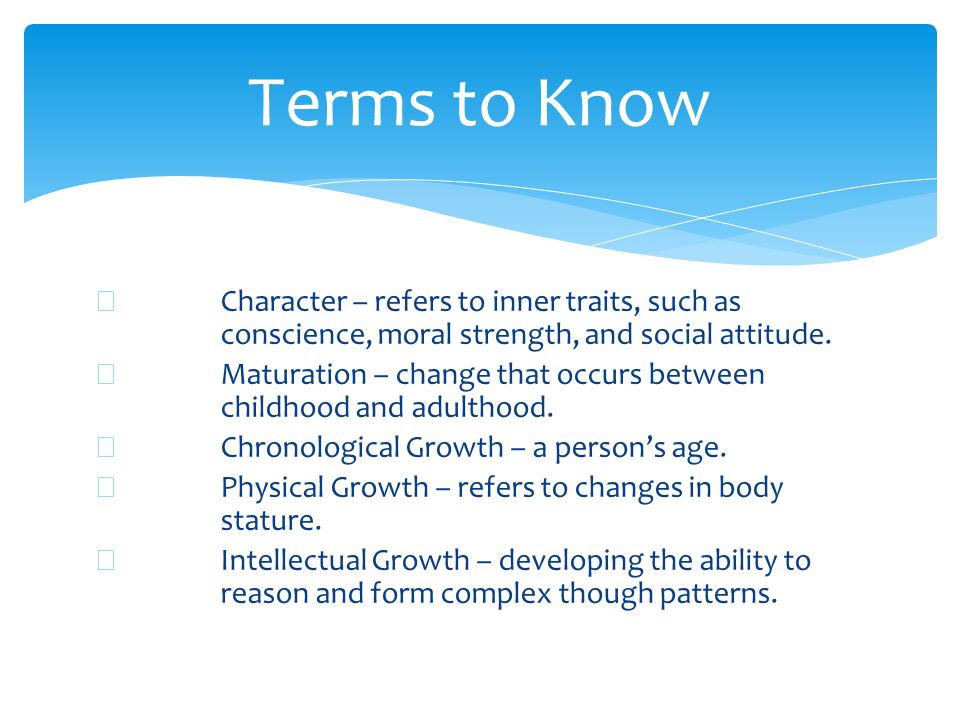 Terms to Know

Character – refers to inner traits, such as conscience, moral strength, and social attitude.

Maturation – change that occurs between childhood and adulthood.

Chronological Growth – a person's age.

Physical Growth – refers to changes in body stature.

Intellectual Growth – developing the ability to reason and form complex though patterns.